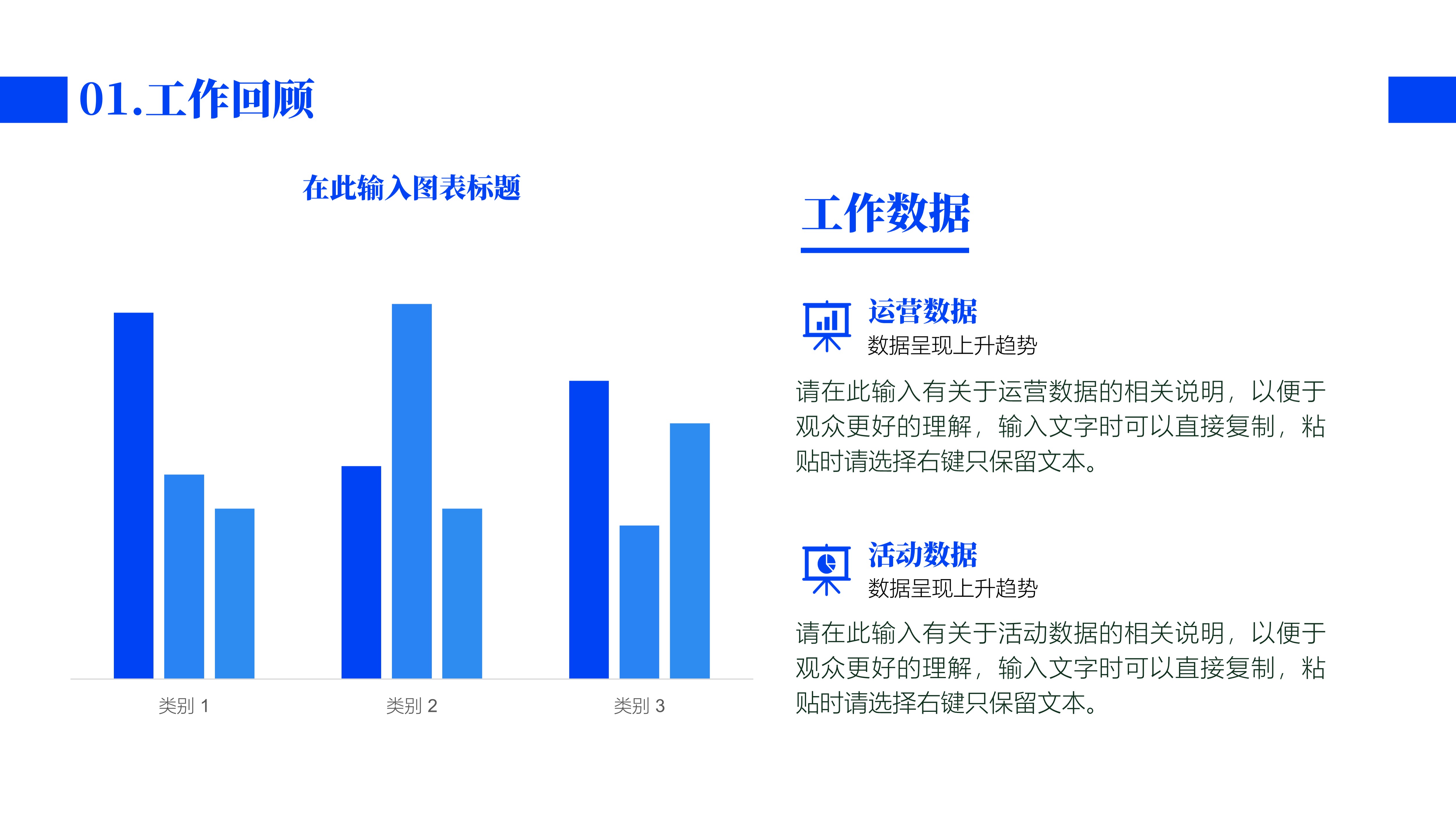 01.工作回顾

在此输入图表标题

类别 1
类别 2
类别 3

工作数据

运营数据
数据呈现上升趋势

请在此输入有关于运营数据的相关说明，以便于观众更好的理解，输入文字时可以直接复制，粘贴时请选择右键只保留文本。

活动数据
数据呈现上升趋势

请在此输入有关于活动数据的相关说明，以便于观众更好的理解，输入文字时可以直接复制，粘贴时请选择右键只保留文本。